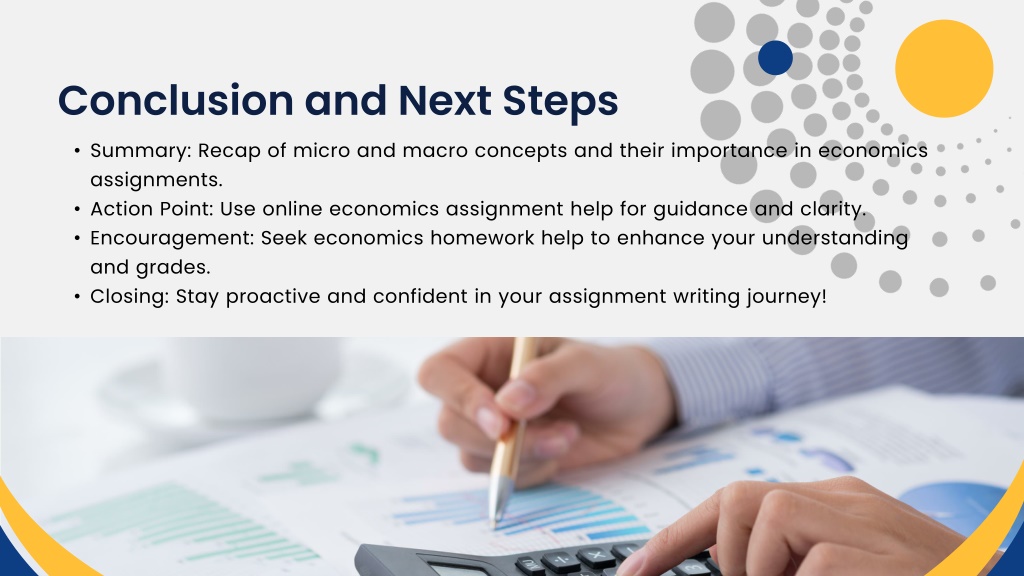 Conclusion and Next Steps

• Summary: Recap of micro and macro concepts and their importance in economics assignments.
• Action Point: Use online economics assignment help for guidance and clarity.
• Encouragement: Seek economics homework help to enhance your understanding and grades.
• Closing: Stay proactive and confident in your assignment writing journey!